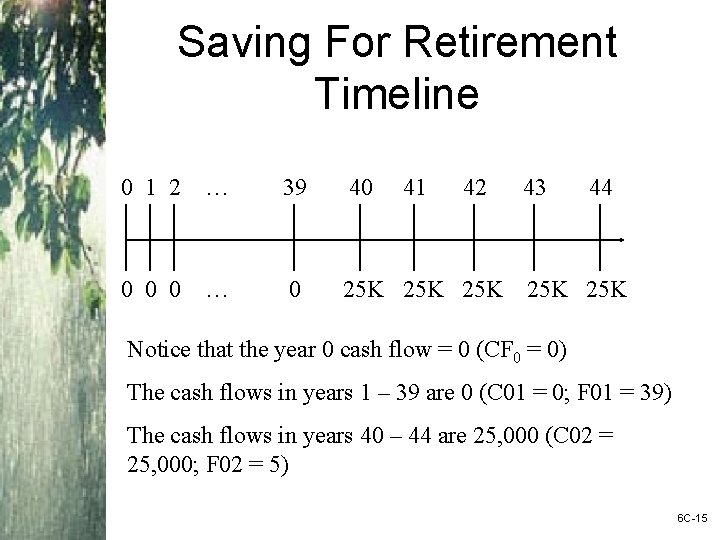 Saving For Retirement Timeline

0 1 2 … 39 40 41 42 43 44

0 0 0 … 0 25K 25K 25K 25K 25K

Notice that the year 0 cash flow = 0 ($CF_0$ = 0)

The cash flows in years 1 – 39 are 0 (C01 = 0; F01 = 39)

The cash flows in years 40 – 44 are 25,000 (C02 = 25,000; F02 = 5)

6C-15